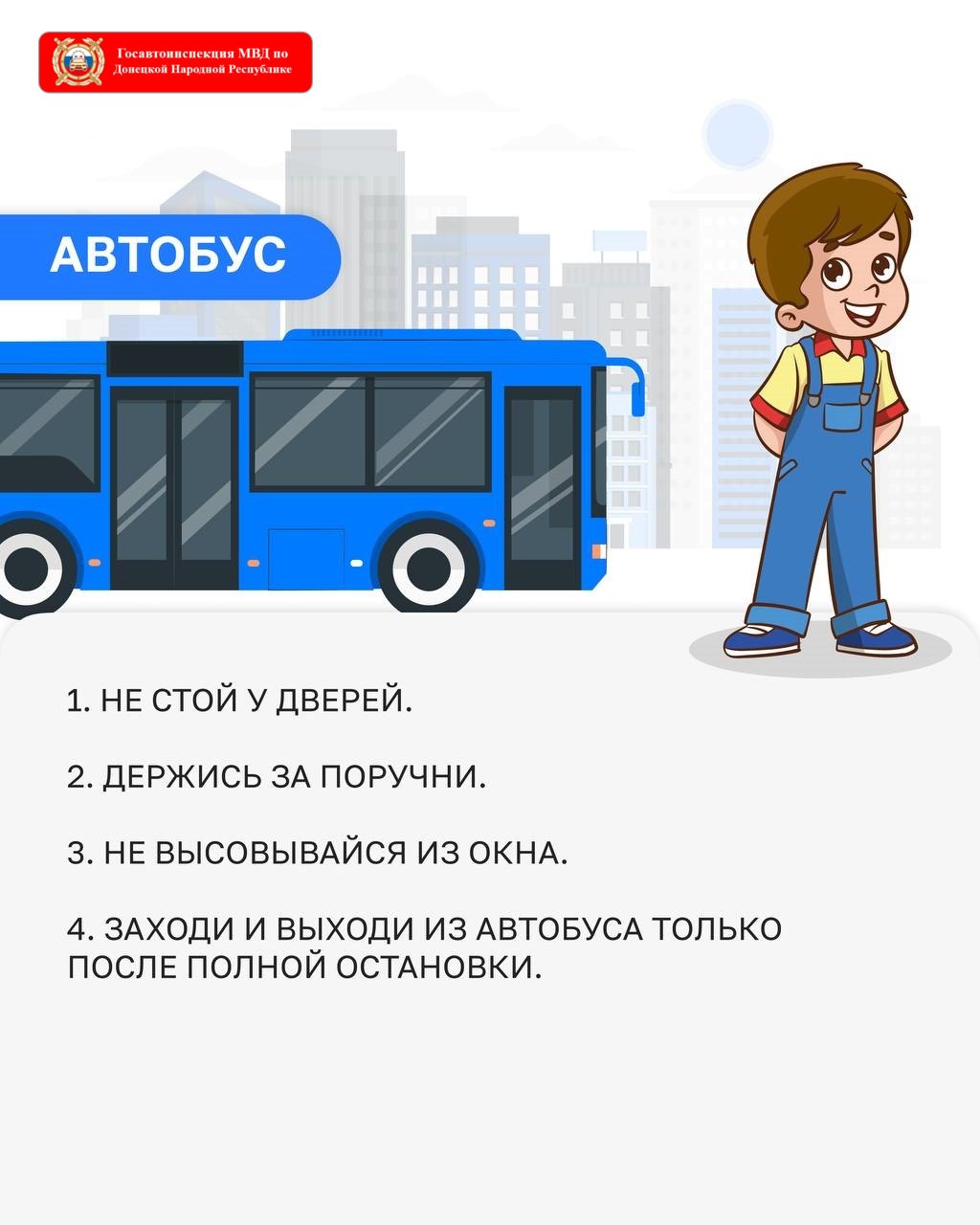 Госавтоинспекция МВД по Донецкой Народной Республике

АВТОБУС

1. НЕ СТОЙ У ДВЕРЕЙ.

2. ДЕРЖИСЬ ЗА ПОРУЧНИ.

3. НЕ ВЫСОВЫВАЙСЯ ИЗ ОКНА.

4. ЗАХОДИ И ВЫХОДИ ИЗ АВТОБУСА ТОЛЬКО ПОСЛЕ ПОЛНОЙ ОСТАНОВКИ.